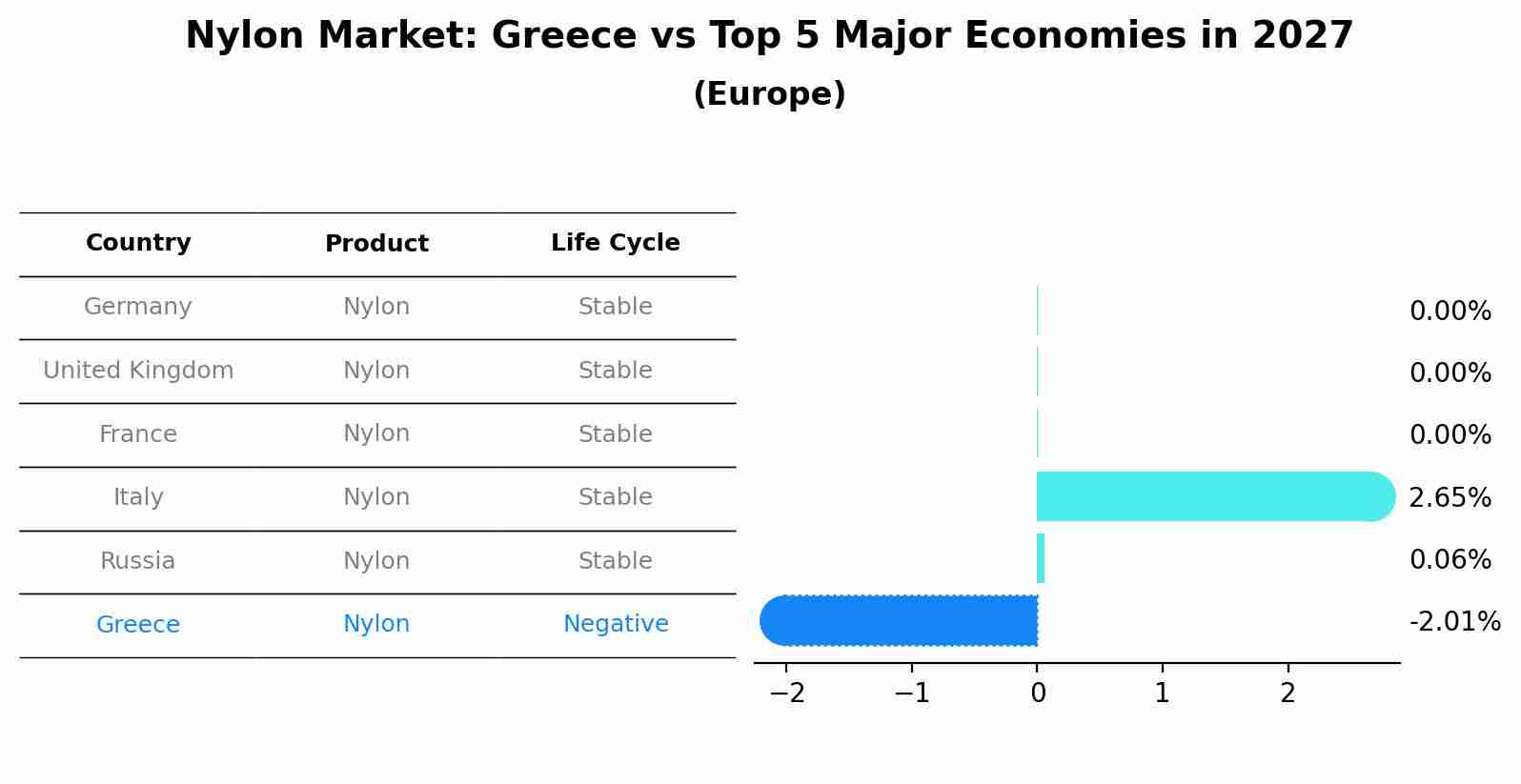 Nylon Market: Greece vs Top 5 Major Economies in 2027

(Europe)

| Country | Product | Life Cycle |
|---|---|---|
| Germany | Nylon | Stable |
| United Kingdom | Nylon | Stable |
| France | Nylon | Stable |
| Italy | Nylon | Stable |
| Russia | Nylon | Stable |
| Greece | Nylon | Negative |

0.00%
0.00%
0.00%
2.65%
0.06%
-2.01%

−2 −1 0 1 2